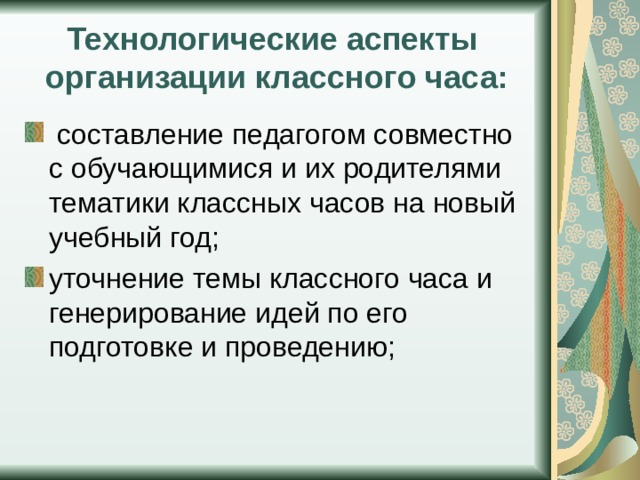 Технологические аспекты организации классного часа:

составление педагогом совместно с обучающимися и их родителями тематики классных часов на новый учебный год;

уточнение темы классного часа и генерирование идей по его подготовке и проведению;